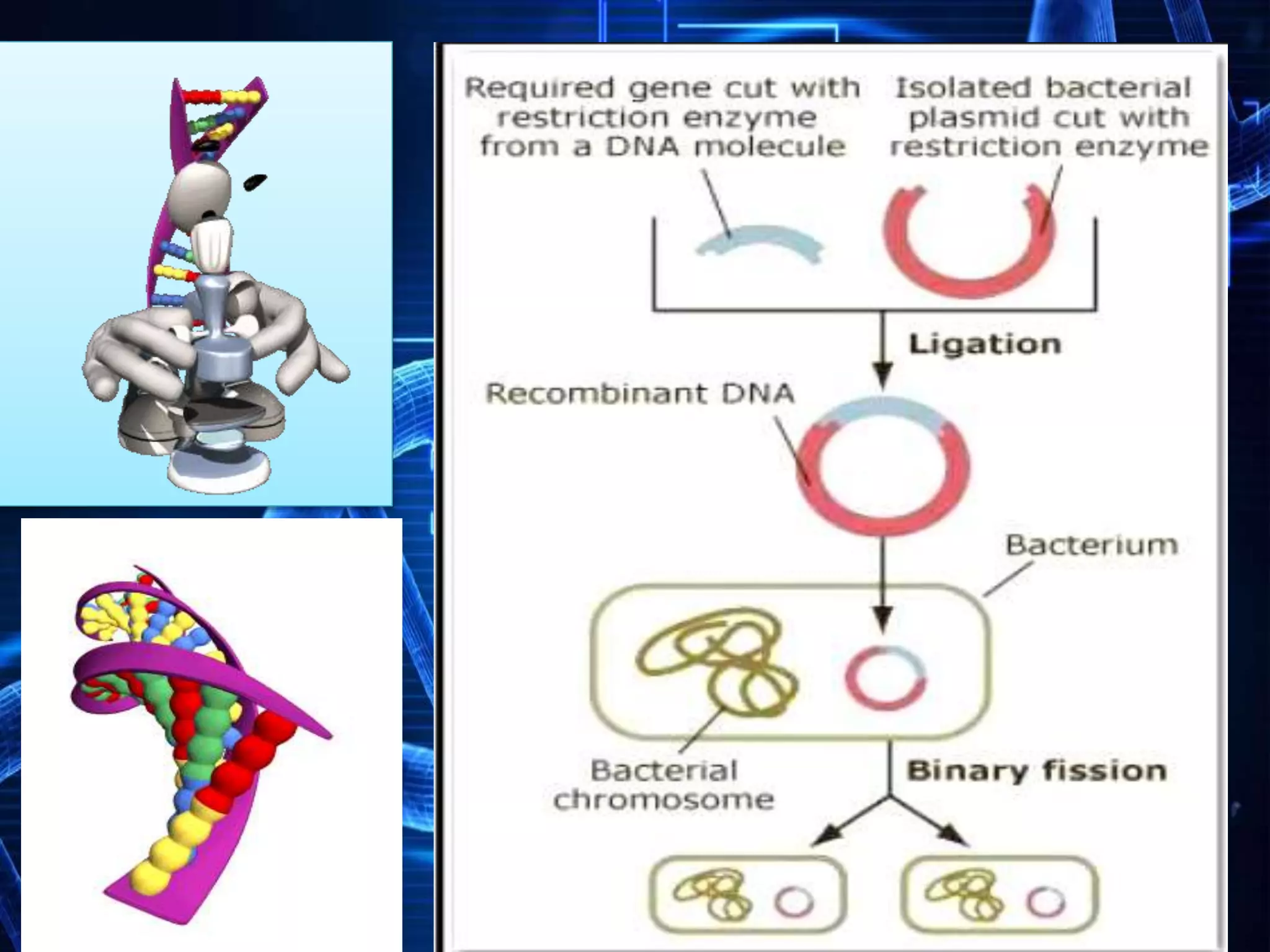 Required gene cut with restriction enzyme from a DNA molecule

Isolated bacterial plasmid cut with restriction enzyme

Ligation

Recombinant DNA

Bacterium

Bacterial chromosome

Binary fission